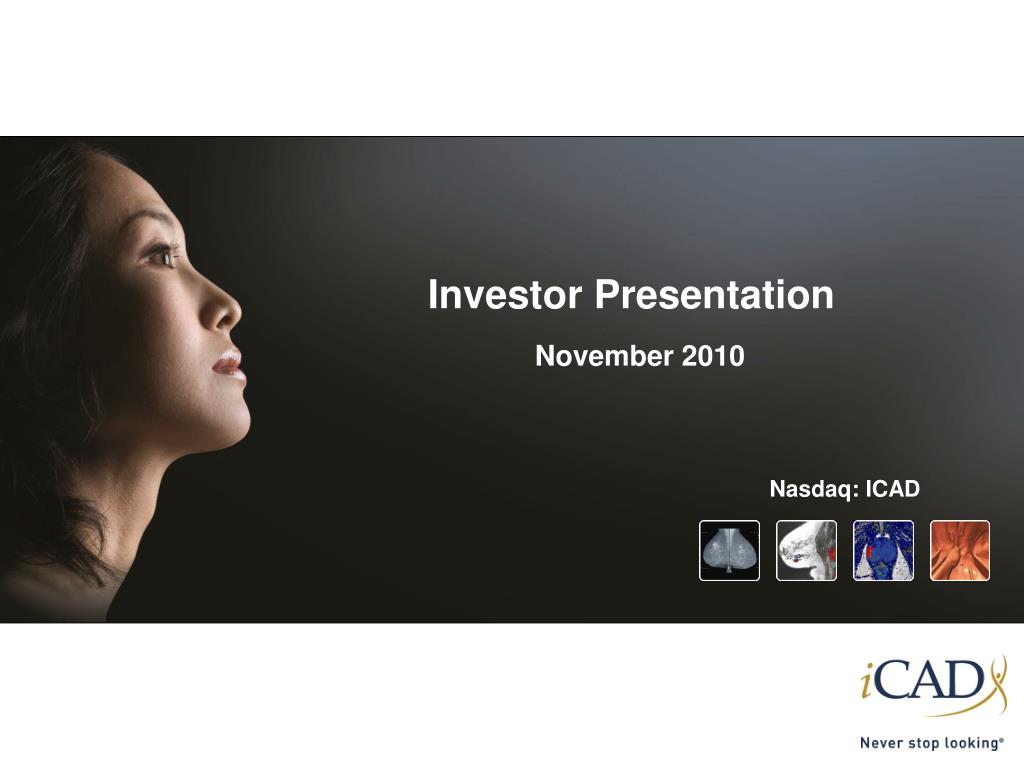 Investor Presentation

November 2010

Nasdaq: ICAD

iCAD

Never stop looking®